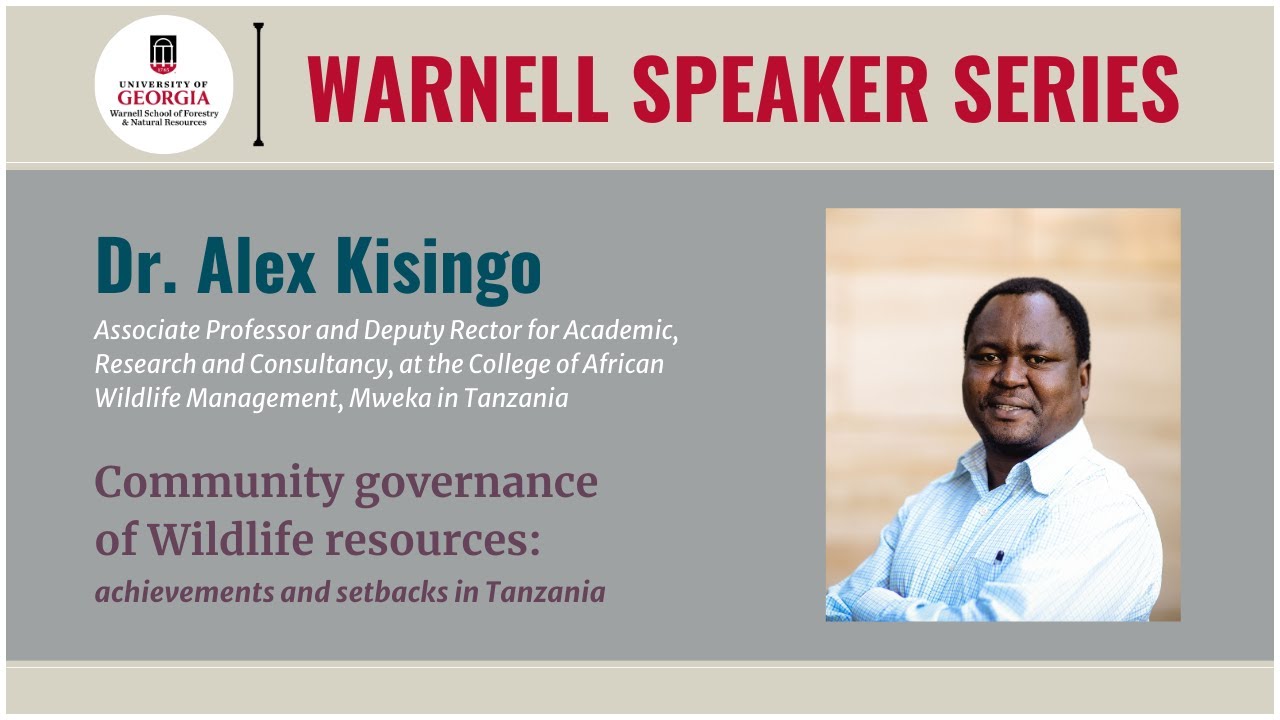 UNIVERSITY OF GEORGIA
Warnell School of Forestry & Natural Resources

WARNELL SPEAKER SERIES

Dr. Alex Kisingo

Associate Professor and Deputy Rector for Academic, Research and Consultancy, at the College of African Wildlife Management, Mweka in Tanzania

Community governance of Wildlife resources:
achievements and setbacks in Tanzania